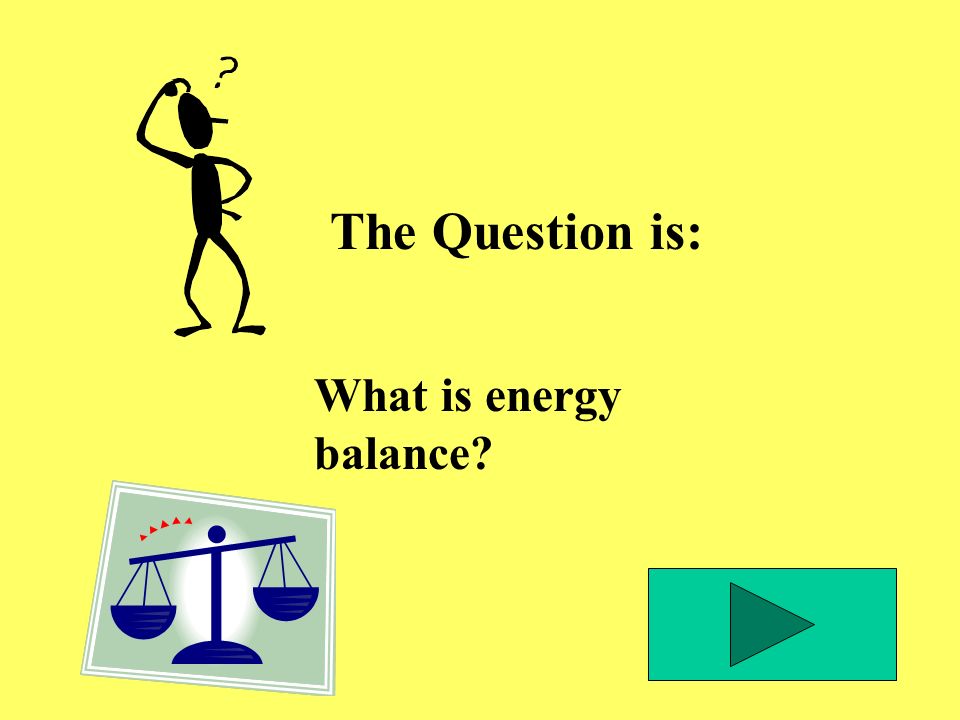 ?

The Question is:

What is energy balance?